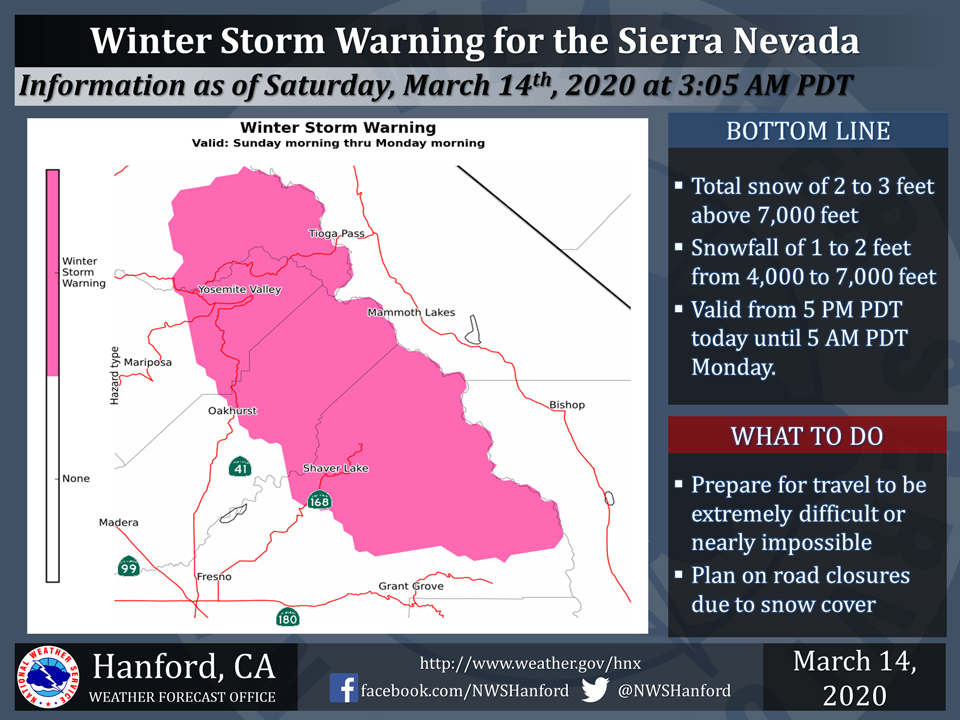 Winter Storm Warning for the Sierra Nevada

Information as of Saturday, March 14$^{th}$, 2020 at 3:05 AM PDT

Winter Storm Warning
Valid: Sunday morning thru Monday morning

Winter Storm Warning

Hazard type

None

Tioga Pass
Yosemite Valley
Mammoth Lakes
Mariposa
Bishop
Oakhurst
41
Shaver Lake
168
Madera
99
Fresno
Grant Grove
180

BOTTOM LINE

▪ Total snow of 2 to 3 feet above 7,000 feet
▪ Snowfall of 1 to 2 feet from 4,000 to 7,000 feet
▪ Valid from 5 PM PDT today until 5 AM PDT Monday.

WHAT TO DO

▪ Prepare for travel to be extremely difficult or nearly impossible
▪ Plan on road closures due to snow cover

NATIONAL WEATHER SERVICE

Hanford, CA
WEATHER FORECAST OFFICE

http://www.weather.gov/hnx
facebook.com/NWSHanford
@NWSHanford

March 14, 2020